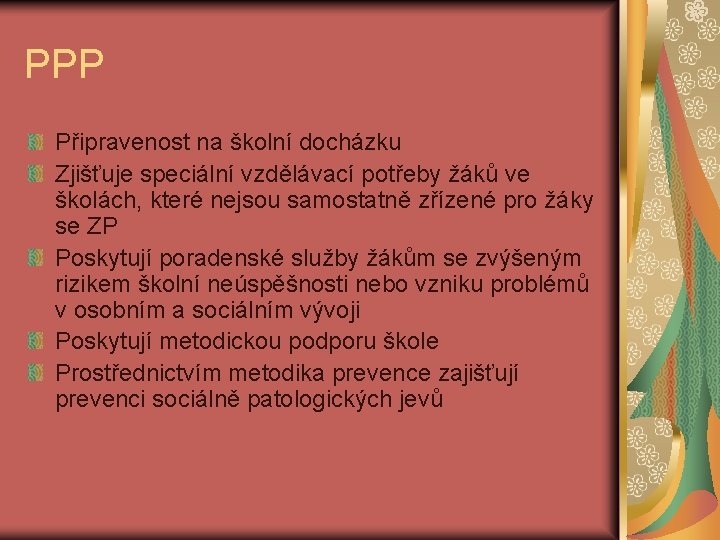 PPP

Připravenost na školní docházku

Zjišťuje speciální vzdělávací potřeby žáků ve školách, které nejsou samostatně zřízené pro žáky se ZP

Poskytují poradenské služby žákům se zvýšeným rizikem školní neúspěšnosti nebo vzniku problémů v osobním a sociálním vývoji

Poskytují metodickou podporu škole

Prostřednictvím metodika prevence zajišťují prevenci sociálně patologických jevů